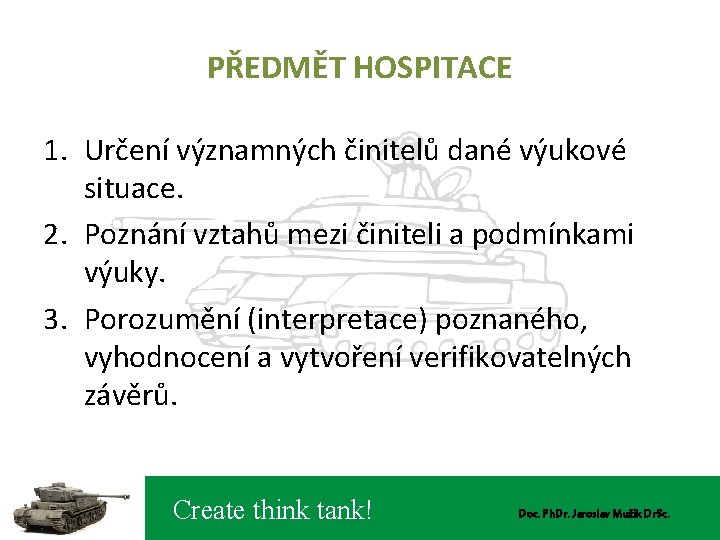 PŘEDMĚT HOSPITACE

1. Určení významných činitelů dané výukové situace.
2. Poznání vztahů mezi činiteli a podmínkami výuky.
3. Porozumění (interpretace) poznaného, vyhodnocení a vytvoření verifikovatelných závěrů.

Create think tank!

Doc. PhDr. Jaroslav Mužík DrSc.